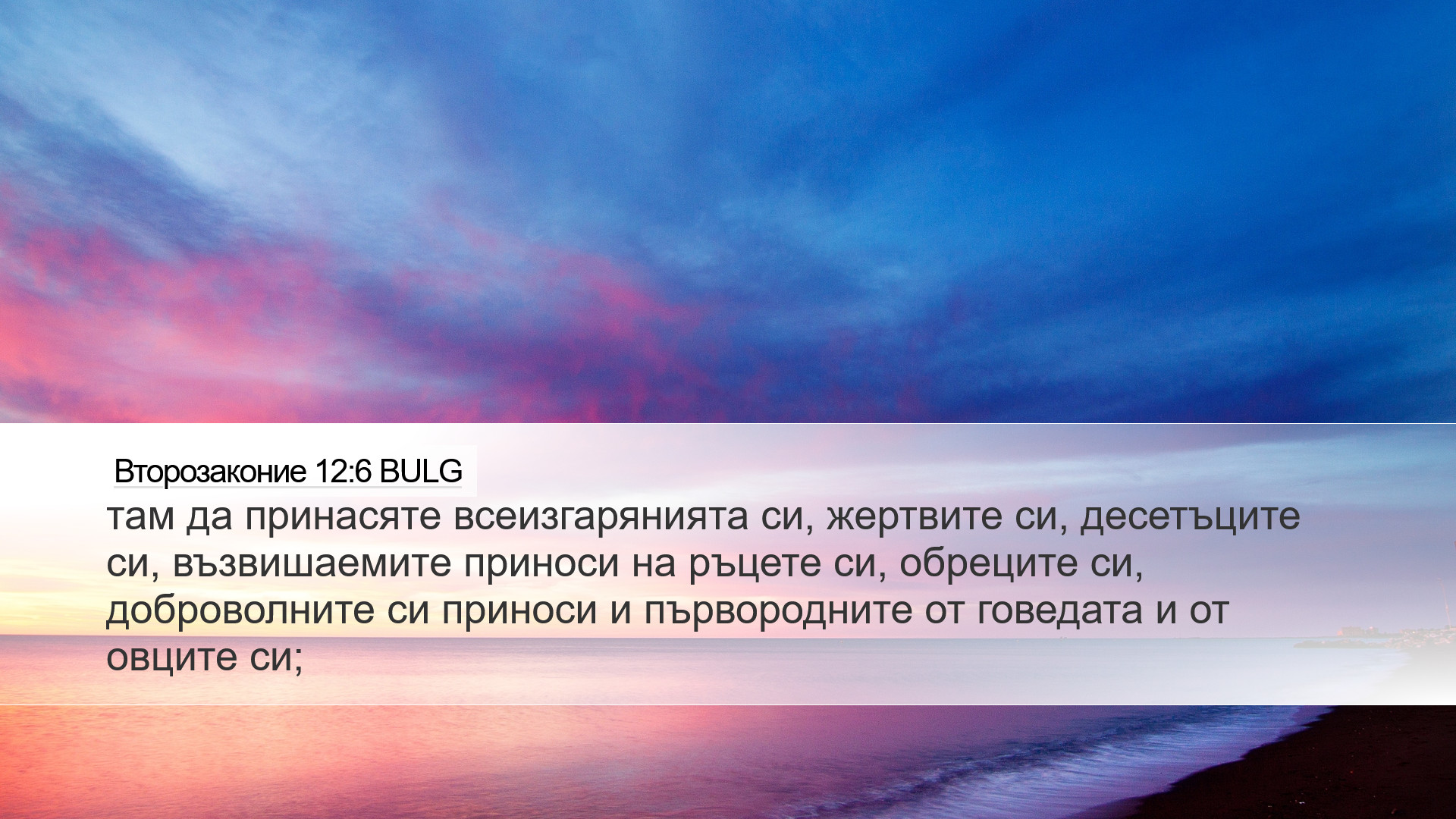 Второзаконие 12:6 BULG

там да принасяте всеизгарянията си, жертвите си, десетъците си, възвишаемите приноси на ръцете си, обреците си, доброволните си приноси и първородните от говедата и от овците си;